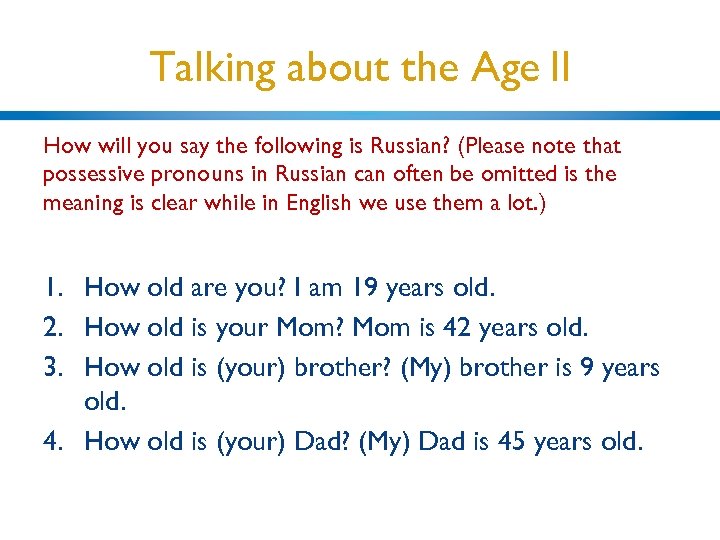 Talking about the Age II

How will you say the following is Russian? (Please note that possessive pronouns in Russian can often be omitted is the meaning is clear while in English we use them a lot.)

1. How old are you? I am 19 years old.
2. How old is your Mom? Mom is 42 years old.
3. How old is (your) brother? (My) brother is 9 years old.
4. How old is (your) Dad? (My) Dad is 45 years old.